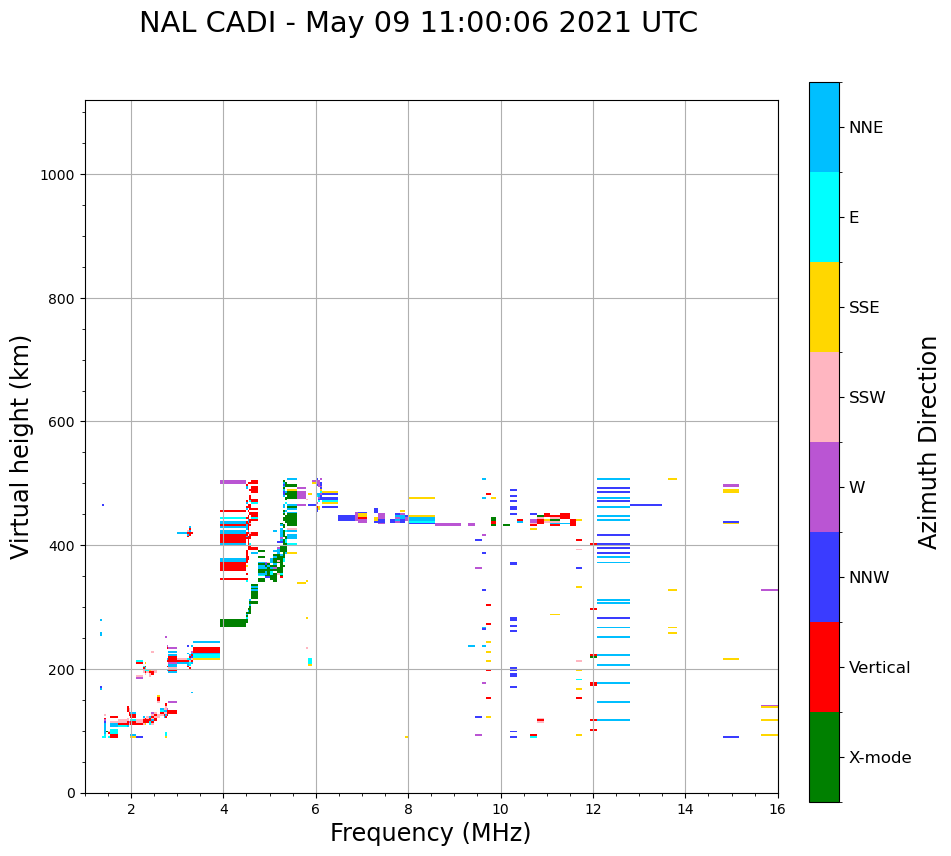 NAL CADI - May 09 11:00:06 2021 UTC

Virtual height (km)

1000
800
600
400
200
0

2
4
6
8
10
12
14
16

Frequency (MHz)

NNE
E
SSE
SSW
W
NNW
Vertical
X-mode

Azimuth Direction